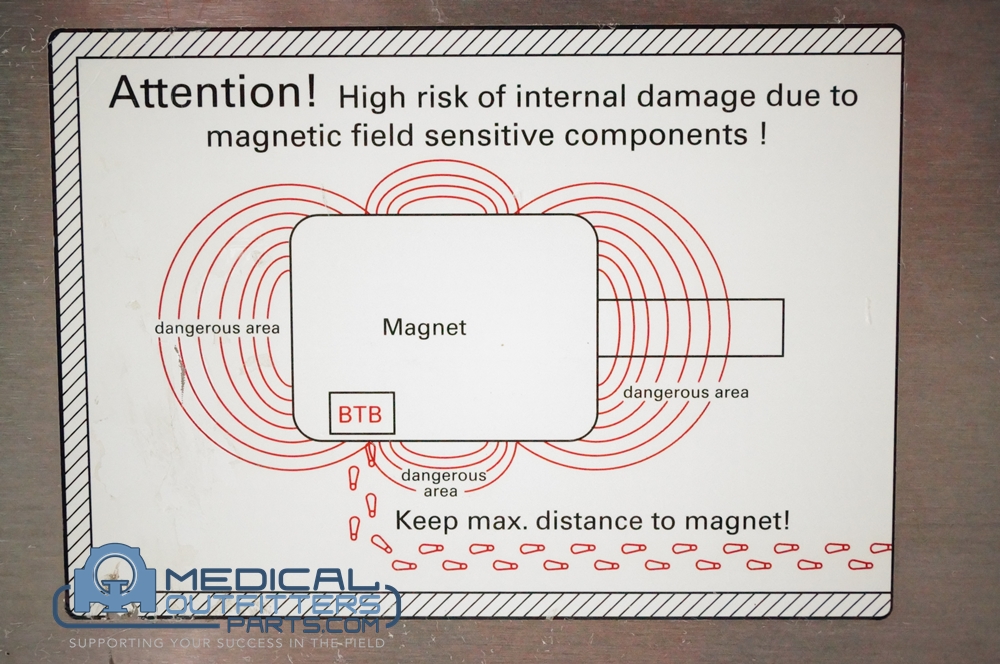 Attention! High risk of internal damage due to magnetic field sensitive components !

dangerous area

Magnet

BTB

dangerous area

dangerous area

Keep max. distance to magnet!

MEDICAL OUTFITTERS PARTS.COM
SUPPORTING YOUR SUCCESS IN THE FIELD